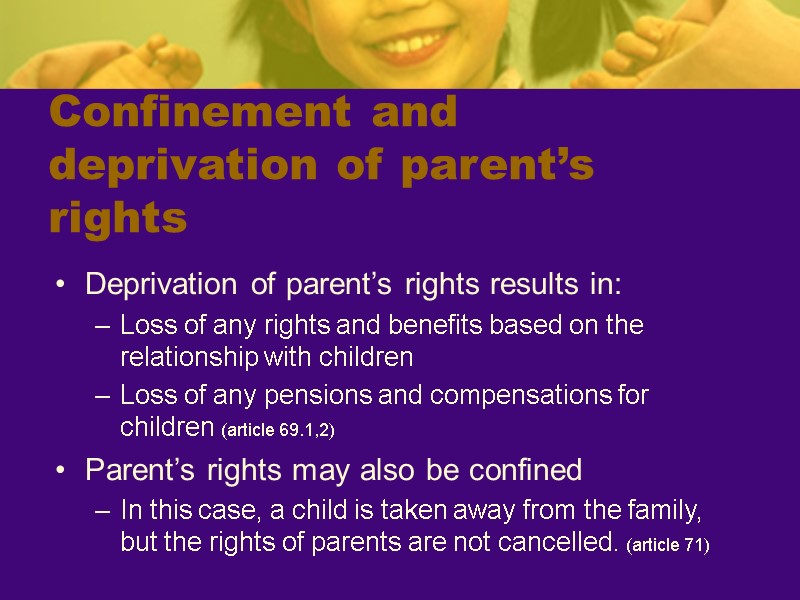 Confinement and deprivation of parent’s rights

• Deprivation of parent’s rights results in:
– Loss of any rights and benefits based on the relationship with children
– Loss of any pensions and compensations for children (article 69.1,2)

• Parent’s rights may also be confined
– In this case, a child is taken away from the family, but the rights of parents are not cancelled. (article 71)